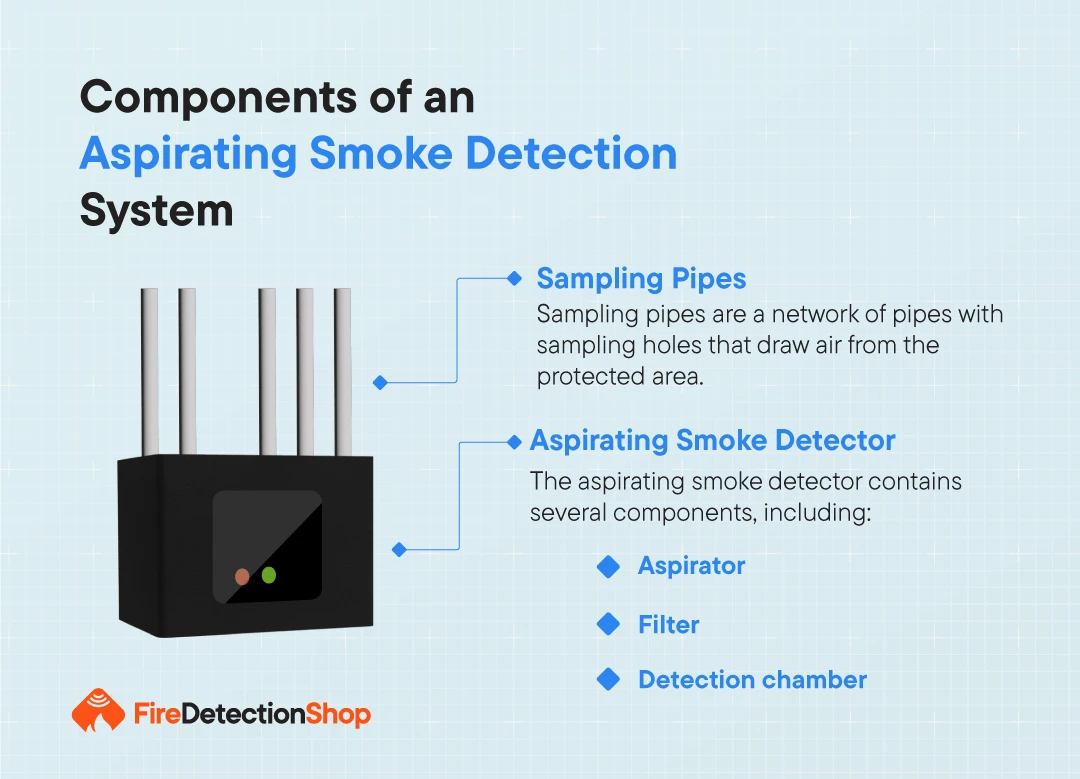 Components of an
Aspirating Smoke Detection
System

Sampling Pipes
Sampling pipes are a network of pipes with sampling holes that draw air from the protected area.

Aspirating Smoke Detector
The aspirating smoke detector contains several components, including:

Aspirator

Filter

Detection chamber

FireDetectionShop